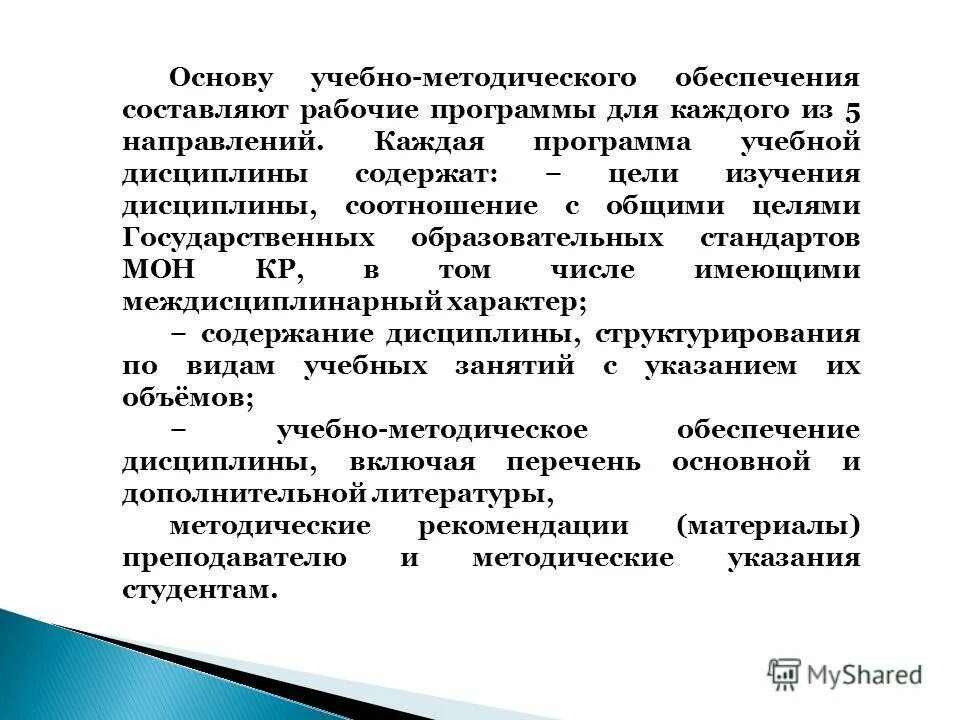 Основу учебно-методического обеспечения составляют рабочие программы для каждого из 5 направлений. Каждая программа учебной дисциплины содержат: – цели изучения дисциплины, соотношение с общими целями Государственных образовательных стандартов МОН КР, в том числе имеющими междисциплинарный характер;

– содержание дисциплины, структурирования по видам учебных занятий с указанием их объёмов;

– учебно-методическое обеспечение дисциплины, включая перечень основной и дополнительной литературы,

методические рекомендации (материалы) преподавателю и методические указания студентам.

MyShared